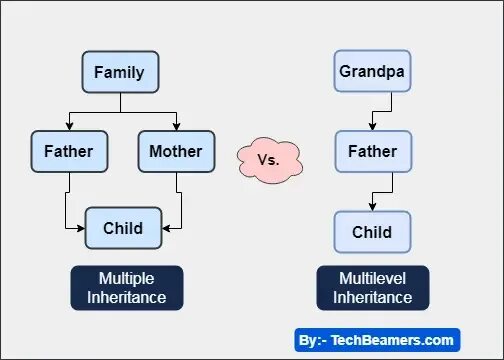 Family

Father

Mother

Child

Multiple Inheritance

Vs.

Grandpa

Father

Child

Multilevel Inheritance

By:- TechBeamers.com